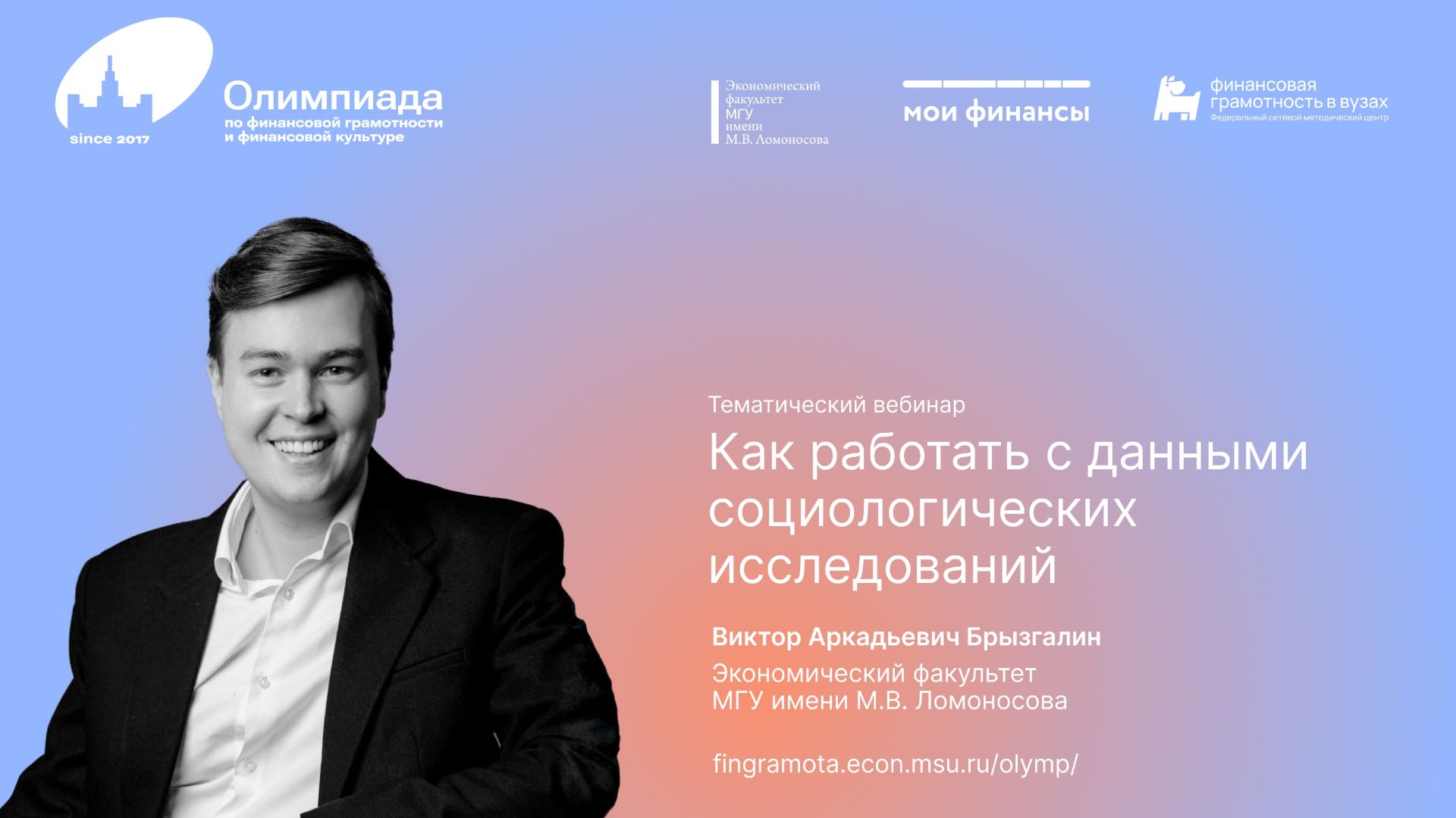 since 2017

Олимпиада
по финансовой грамотности и финансовой культуре

Экономический факультет МГУ имени М.В. Ломоносова

мои финансы

финансовая грамотность в вузах
Федеральный сетевой методический центр

Тематический вебинар

Как работать с данными социологических исследований

Виктор Аркадьевич Брызгалин

Экономический факультет
МГУ имени М.В. Ломоносова

fingramota.econ.msu.ru/olymp/